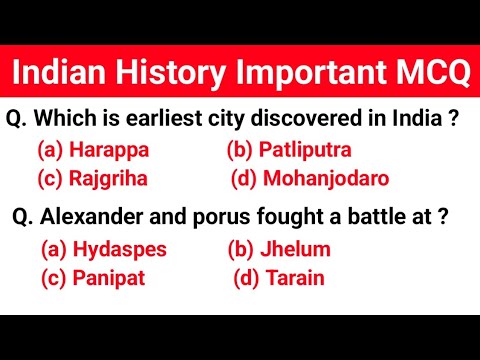 Indian History Important MCQ

Q. Which is earliest city discovered in India ?
(a) Harappa
(b) Patliputra
(c) Rajgriha
(d) Mohanjodaro

Q. Alexander and porus fought a battle at ?
(a) Hydaspes
(b) Jhelum
(c) Panipat
(d) Tarain